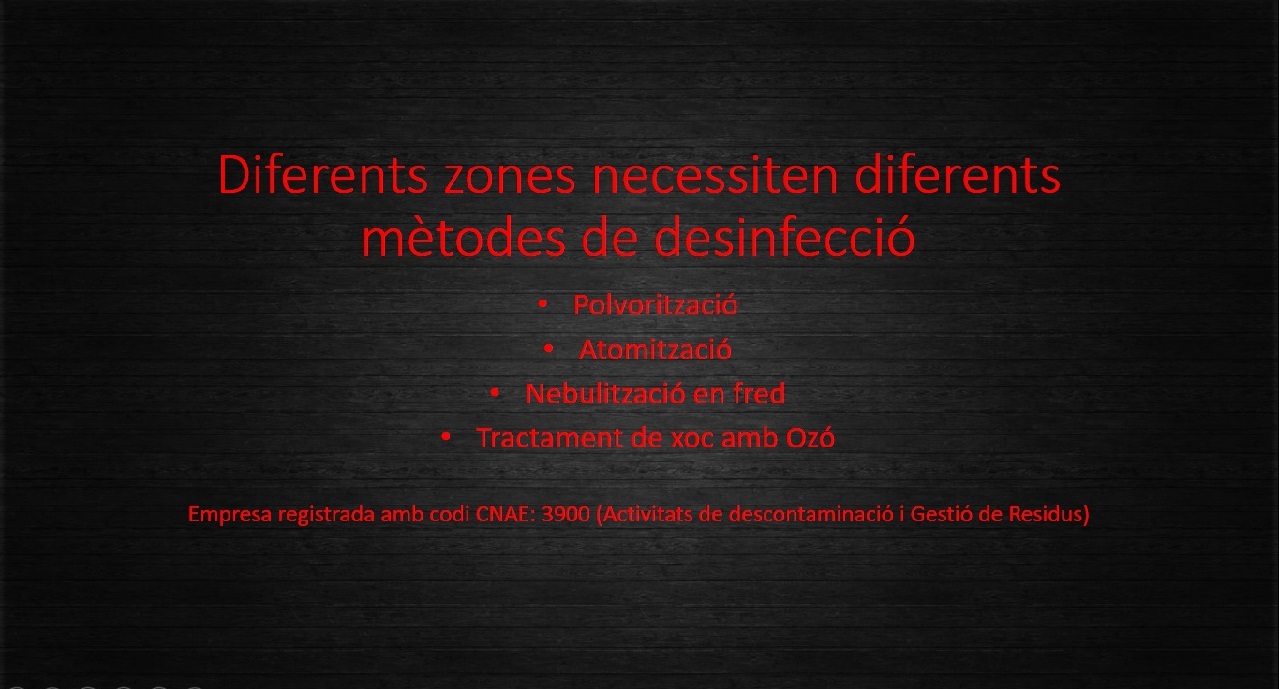 Diferents zones necessiten diferents mètodes de desinfecció

• Polvorització
• Atomització
• Nebulització en fred
• Tractament de xoc amb Ozó

Empresa registrada amb codi CNAE: 3900 (Activitats de descontaminació i Gestió de Residus)